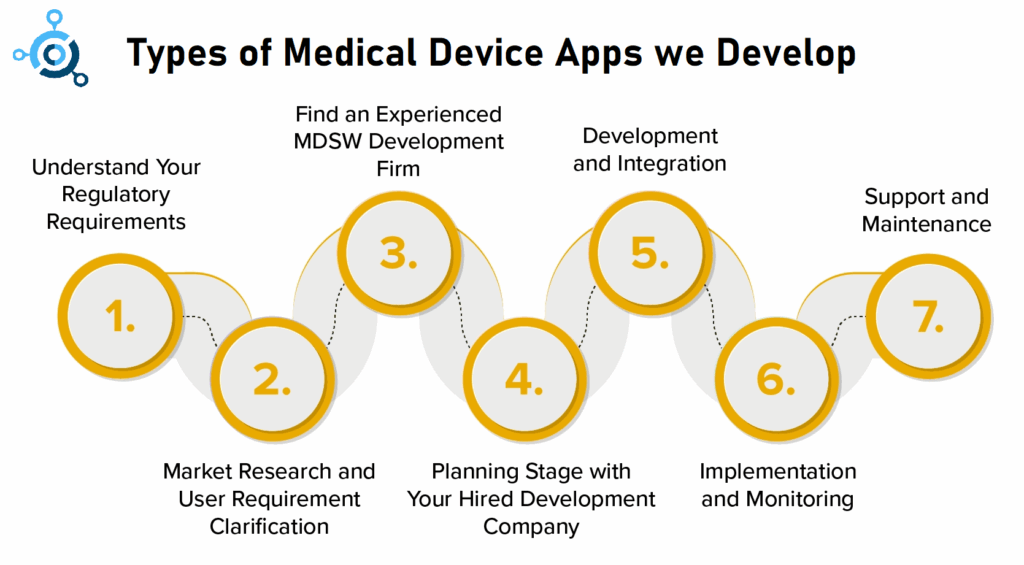 Types of Medical Device Apps we Develop

Understand Your Regulatory Requirements

1.

Market Research and User Requirement Clarification

2.

Find an Experienced MDSW Development Firm

3.

Planning Stage with Your Hired Development Company

4.

Development and Integration

5.

Implementation and Monitoring

6.

Support and Maintenance

7.